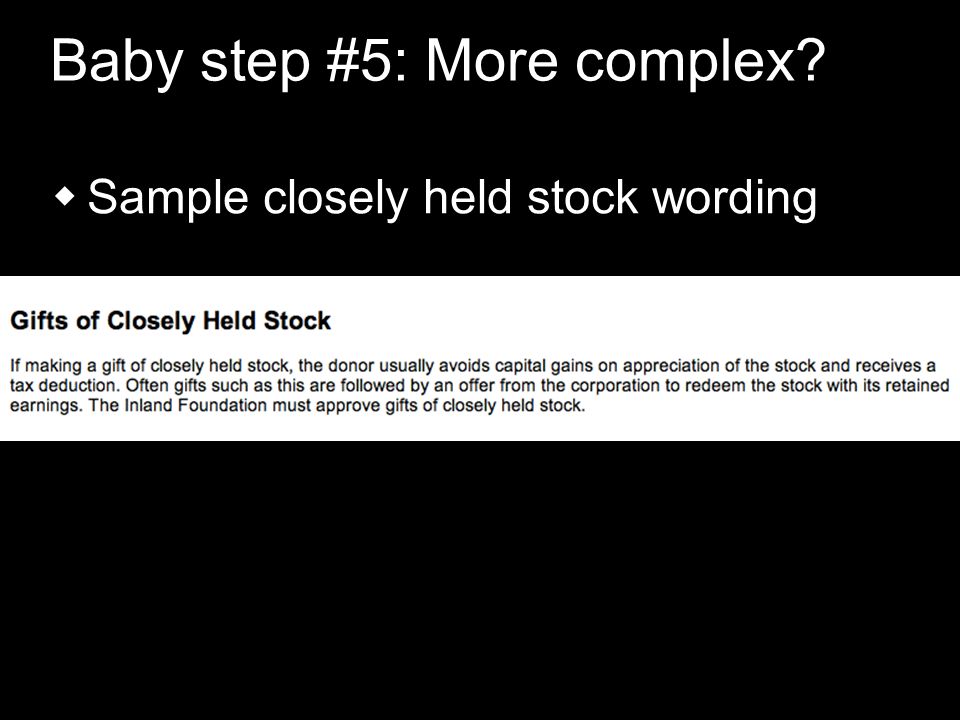 Baby step #5: More complex?

Sample closely held stock wording

Gifts of Closely Held Stock

If making a gift of closely held stock, the donor usually avoids capital gains on appreciation of the stock and receives a tax deduction. Often gifts such as this are followed by an offer from the corporation to redeem the stock with its retained earnings. The Inland Foundation must approve gifts of closely held stock.